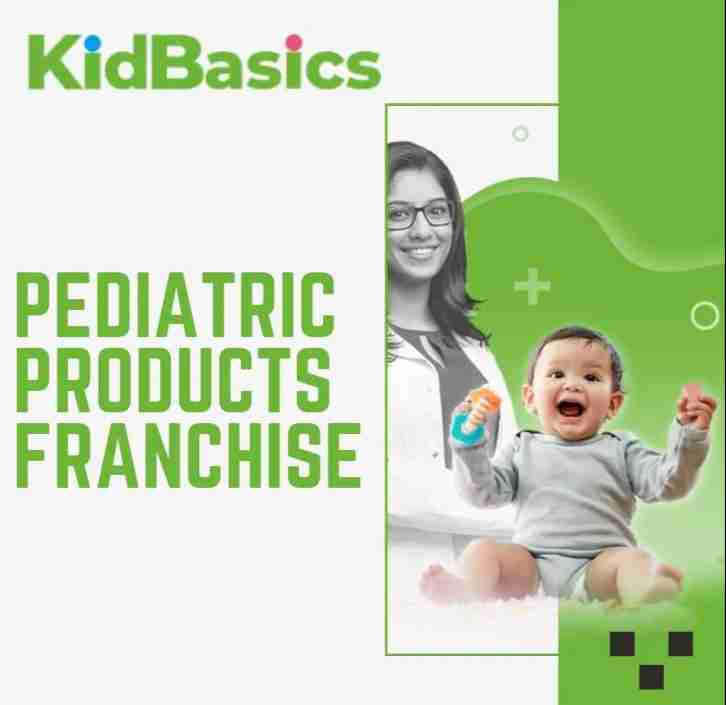 KidBasics

PEDIATRIC PRODUCTS FRANCHISE